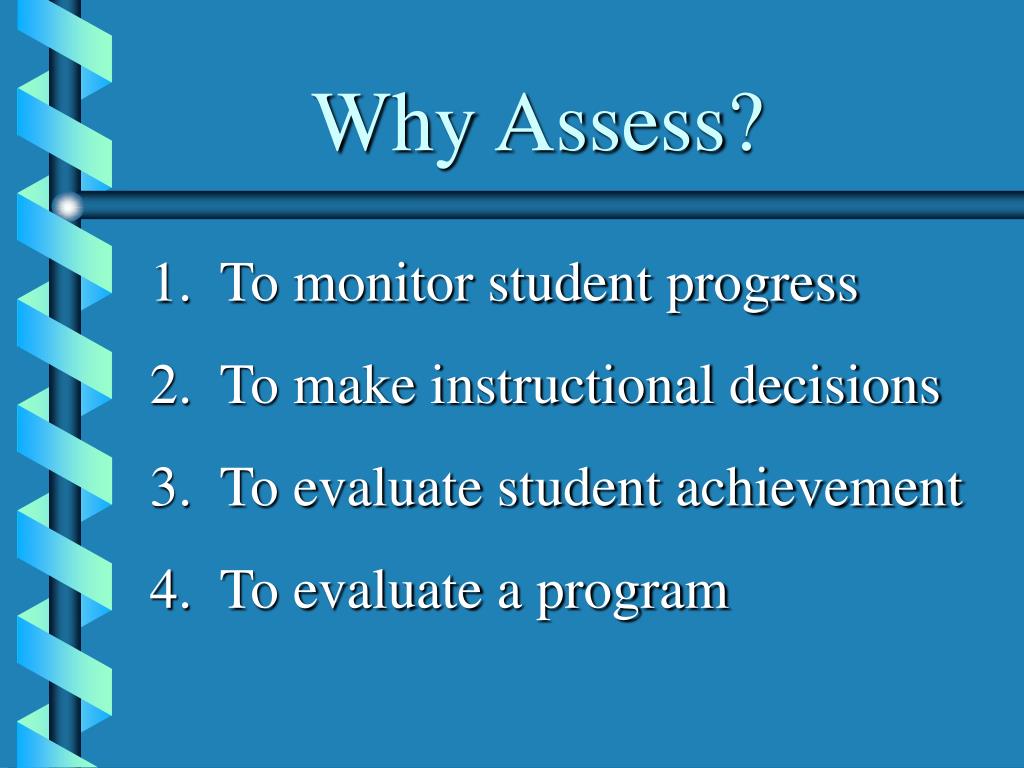 Why Assess?

1. To monitor student progress
2. To make instructional decisions
3. To evaluate student achievement
4. To evaluate a program